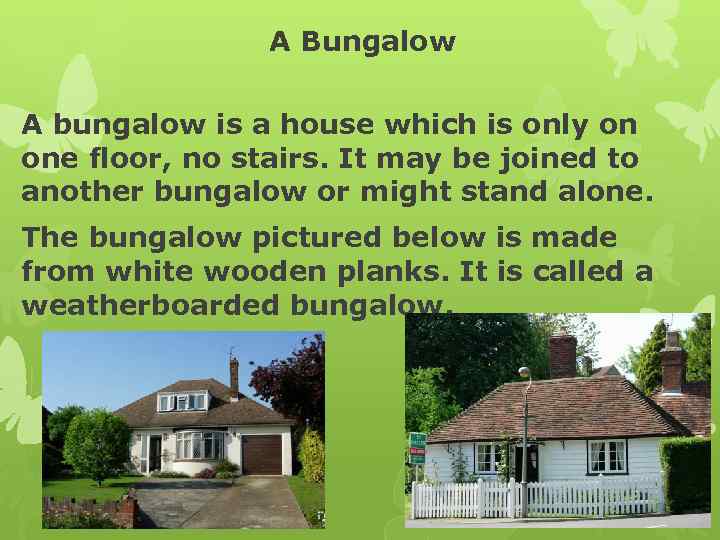 A Bungalow

A bungalow is a house which is only on one floor, no stairs. It may be joined to another bungalow or might stand alone.

The bungalow pictured below is made from white wooden planks. It is called a weatherboarded bungalow.